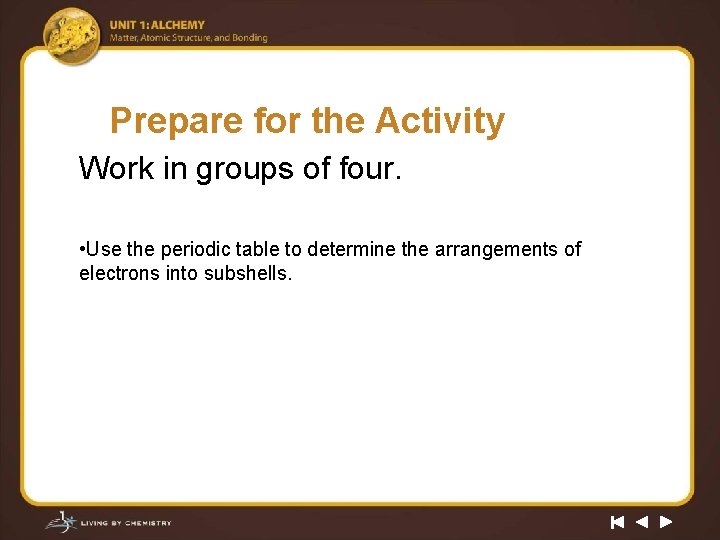 UNIT 1: ALCHEMY
Matter, Atomic Structure, and Bonding

Prepare for the Activity

Work in groups of four.

•Use the periodic table to determine the arrangements of electrons into subshells.

LIVING BY CHEMISTRY